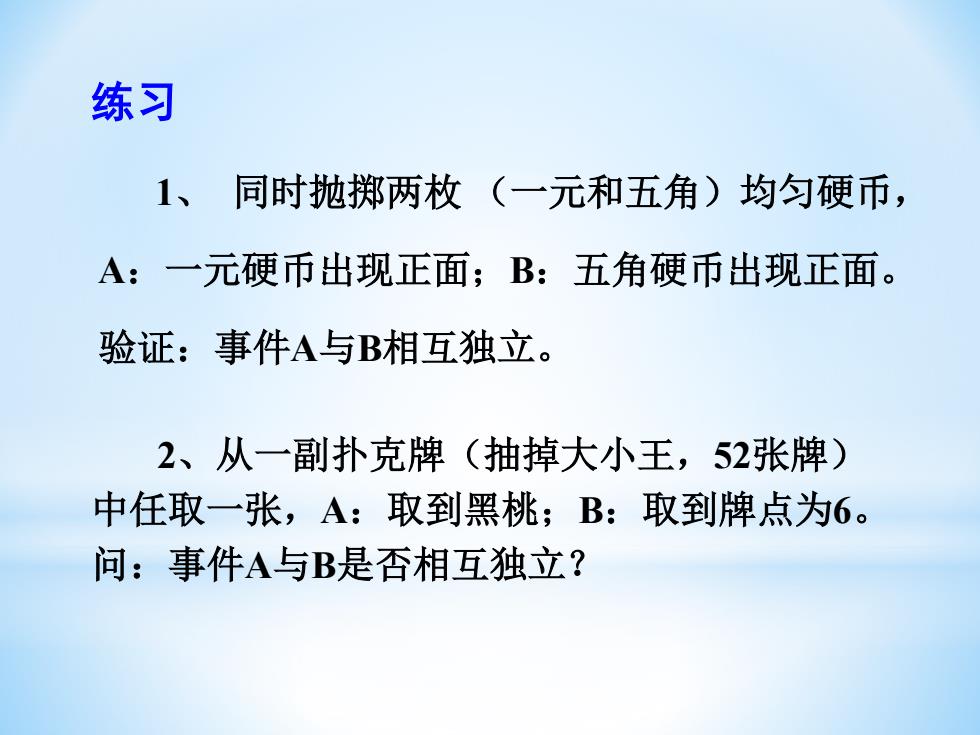 练习

1、 同时抛掷两枚 （一元和五角）均匀硬币，A：一元硬币出现正面；B：五角硬币出现正面。验证：事件A与B相互独立。

2、从一副扑克牌（抽掉大小王，52张牌）中任取一张，A：取到黑桃；B：取到牌点为6。问：事件A与B是否相互独立？